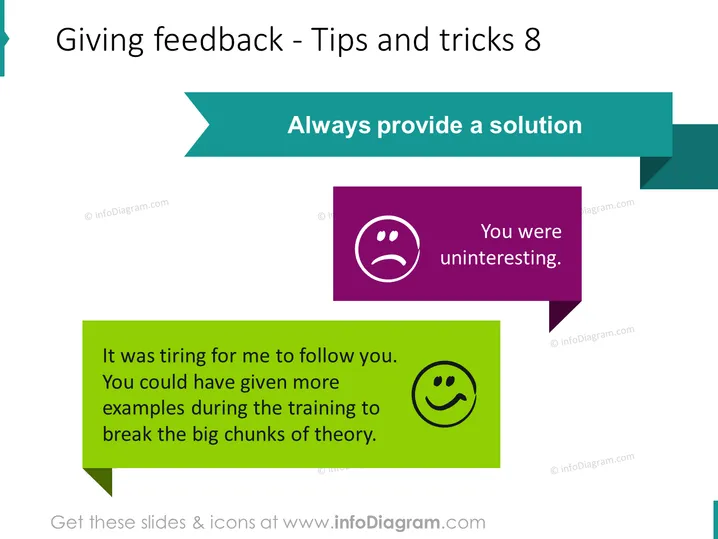 Giving feedback - Tips and tricks 8

Always provide a solution

© infoDiagram.com

You were uninteresting.

© infoDiagram.com

It was tiring for me to follow you. You could have given more examples during the training to break the big chunks of theory.

© infoDiagram.com

Get these slides & icons at www.infoDiagram.com